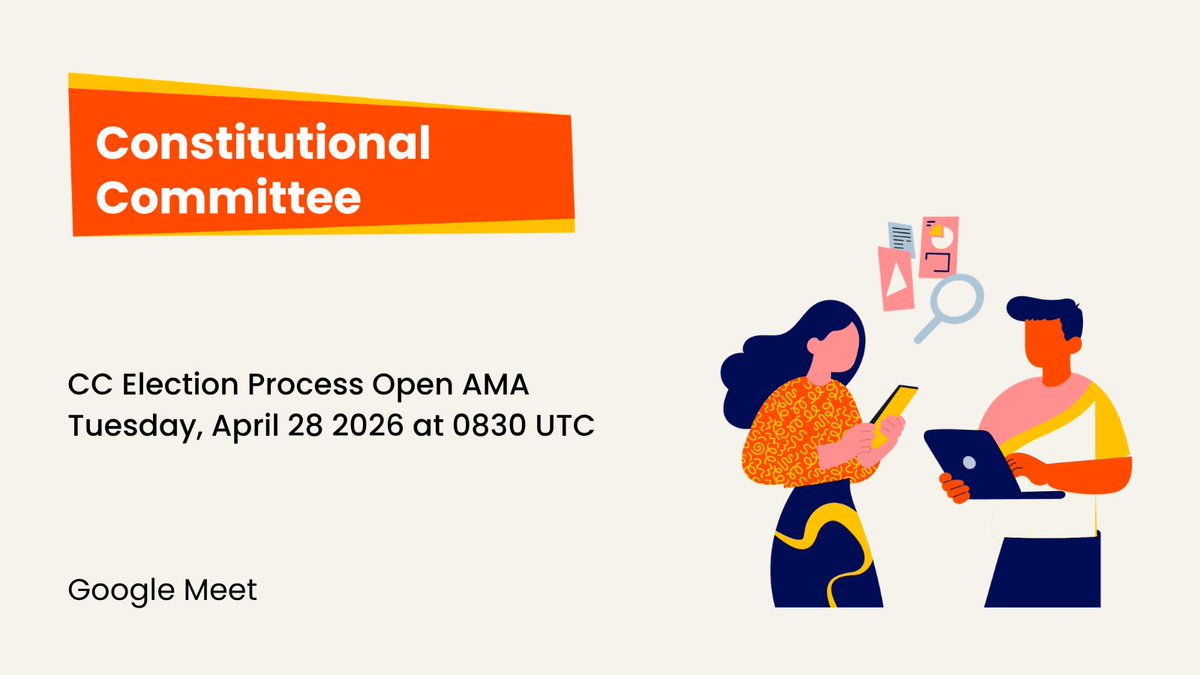 Constitutional Committee

CC Election Process Open AMA
Tuesday, April 28 2026 at 0830 UTC

Google Meet